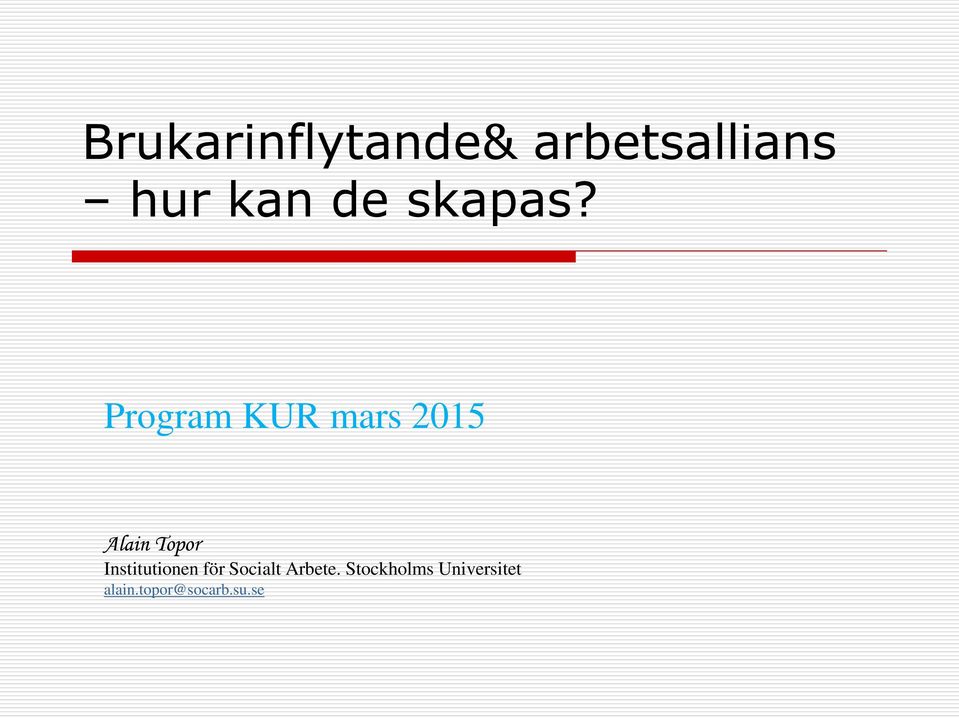 Brukarinflytande& arbetsallians – hur kan de skapas?

Program KUR mars 2015

Alain Topor
Institutionen för Socialt Arbete. Stockholms Universitet
alain.topor@socarb.su.se